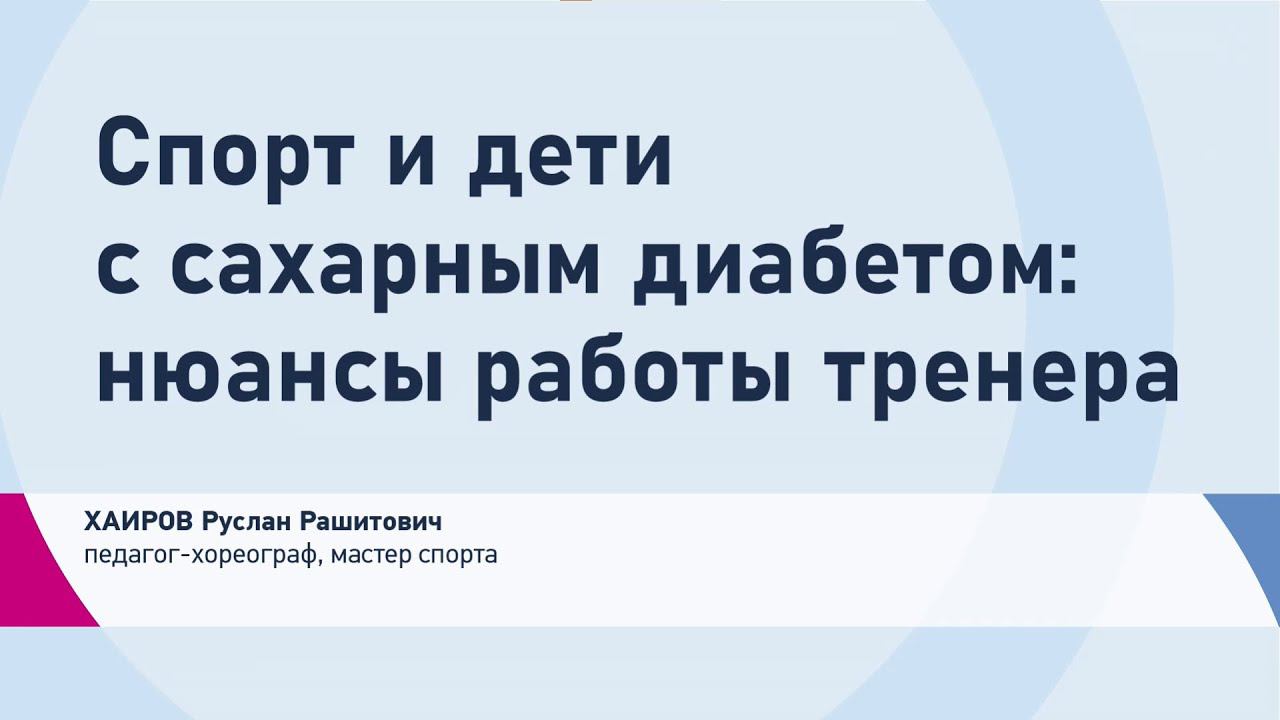 Спорт и дети с сахарным диабетом: нюансы работы тренера

ХАИРОВ Руслан Рашитович
педагог-хореограф, мастер спорта